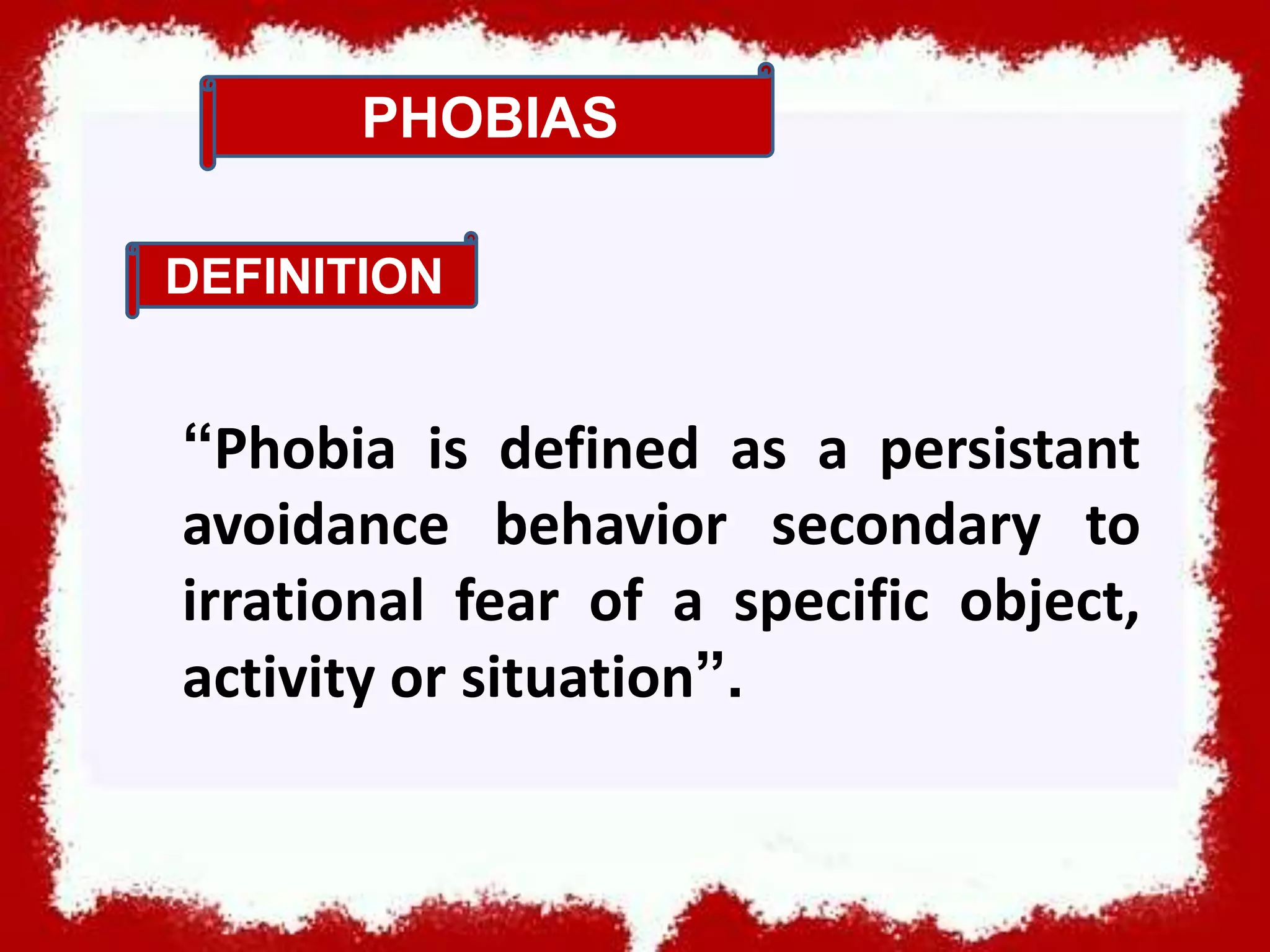 PHOBIAS

DEFINITION

“Phobia is defined as a persistant avoidance behavior secondary to irrational fear of a specific object, activity or situation”.